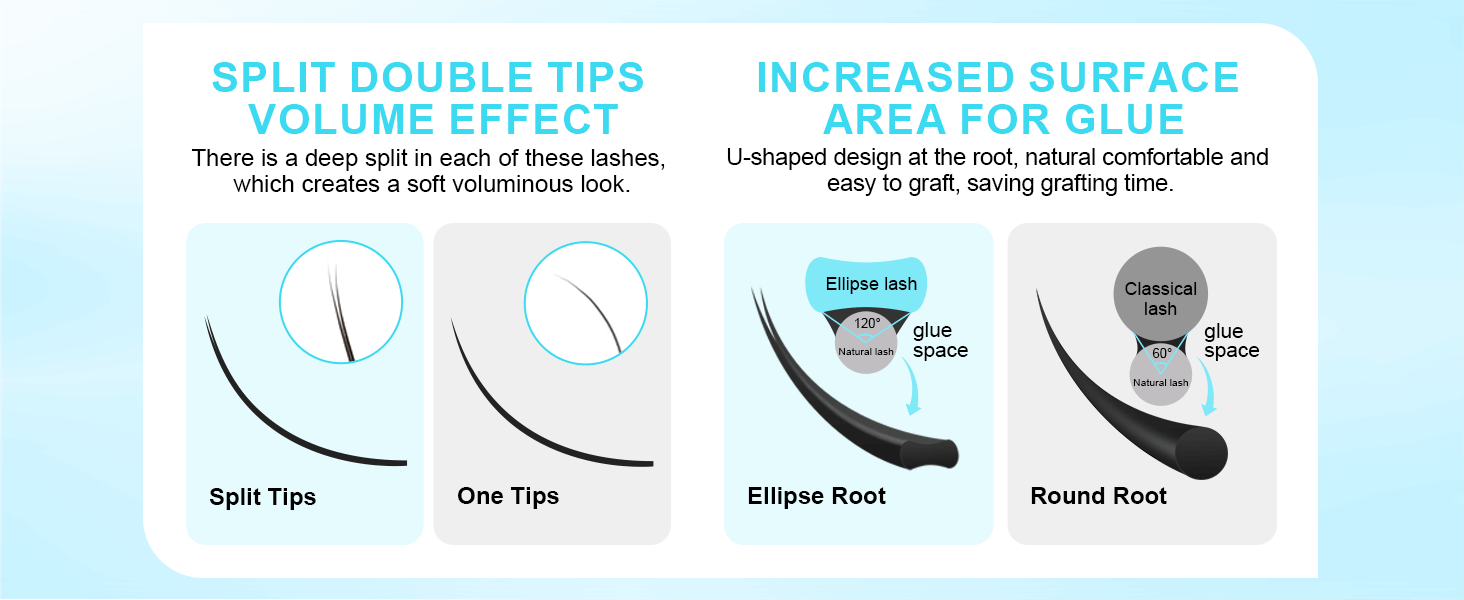 SPLIT DOUBLE TIPS VOLUME EFFECT

There is a deep split in each of these lashes, which creates a soft voluminous look.

Split Tips

One Tips

INCREASED SURFACE AREA FOR GLUE

U-shaped design at the root, natural comfortable and easy to graft, saving grafting time.

Ellipse lash
120°
Natural lash
glue space

Ellipse Root

Classical lash
60°
Natural lash
glue space

Round Root